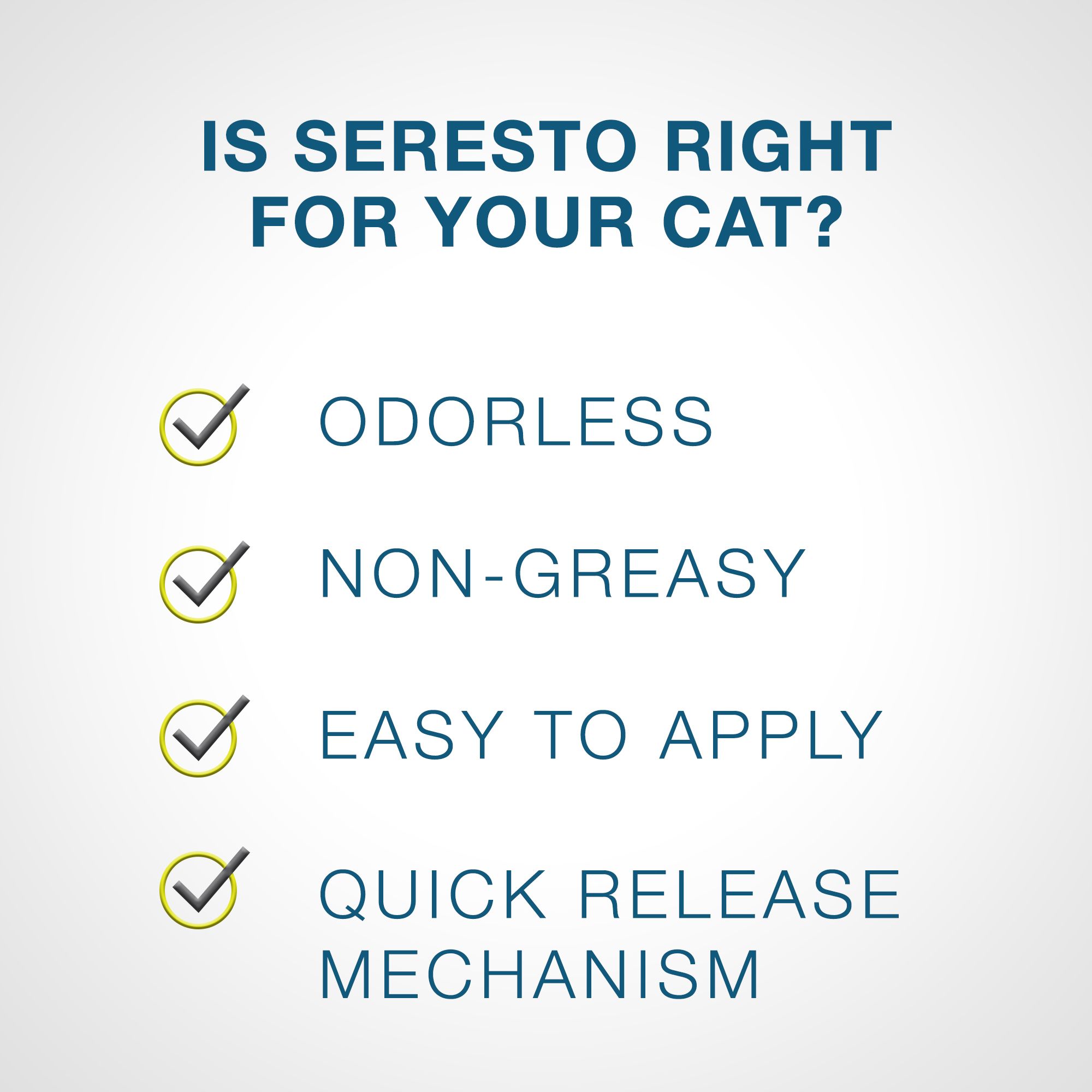 IS SERESTO RIGHT FOR YOUR CAT?

ODORLESS

NON-GREASY

EASY TO APPLY

QUICK RELEASE MECHANISM